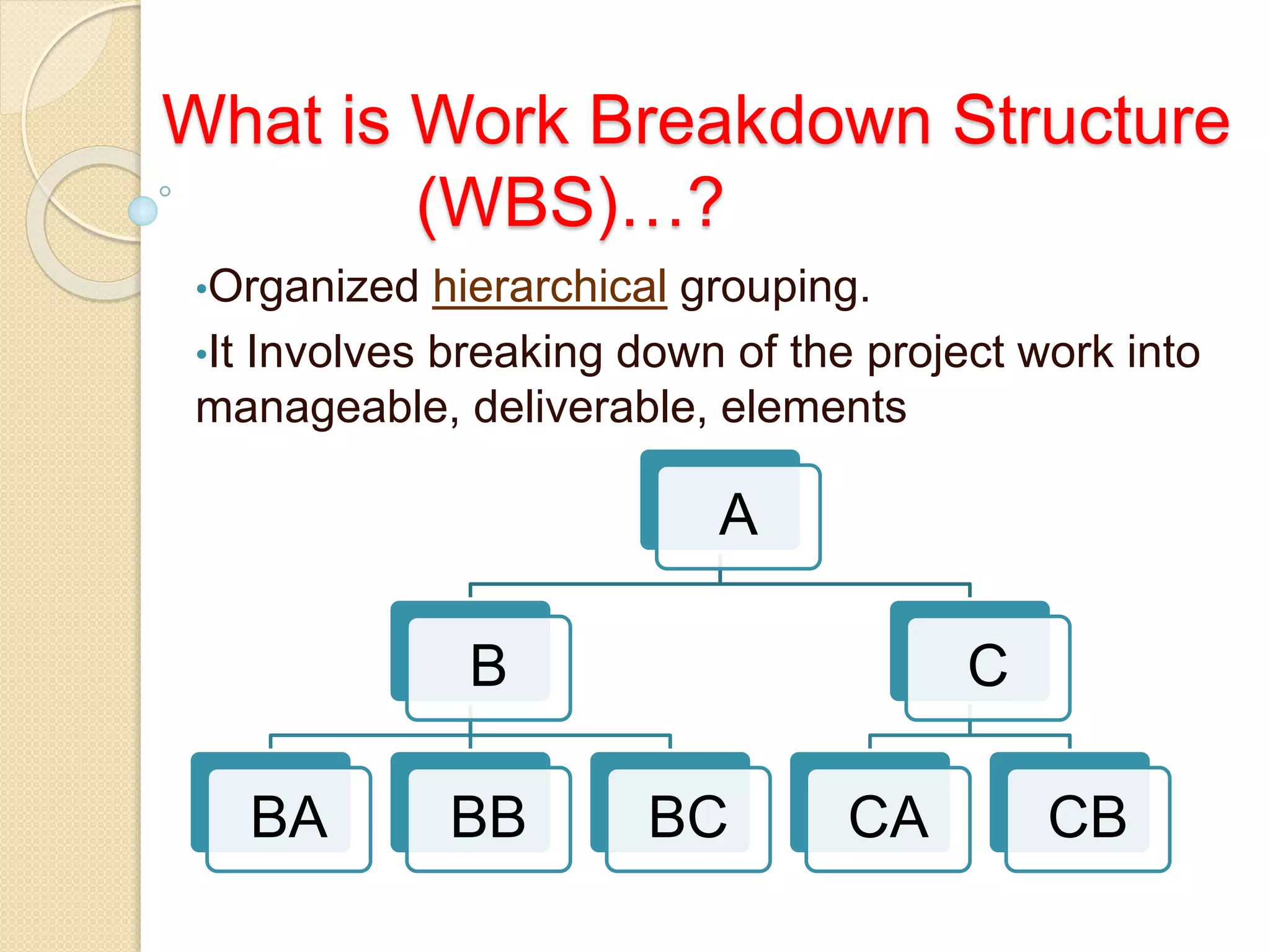 What is Work Breakdown Structure (WBS)…?

•Organized hierarchical grouping.

•It Involves breaking down of the project work into manageable, deliverable, elements

A

B

C

BA

BB

BC

CA

CB